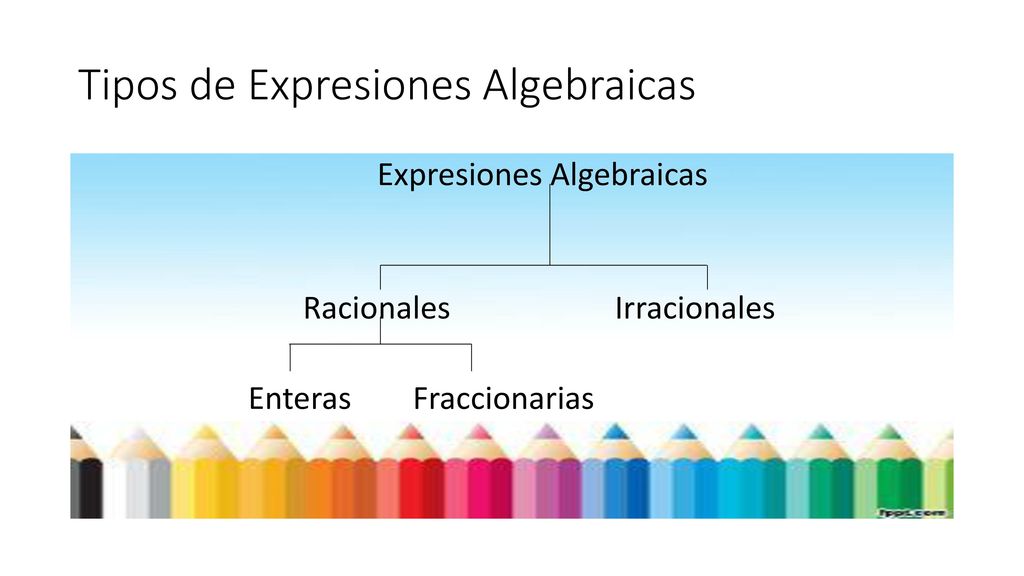 Tipos de Expresiones Algebraicas

Expresiones Algebraicas

Racionales

Irracionales

Enteras

Fraccionarias

fppt.com